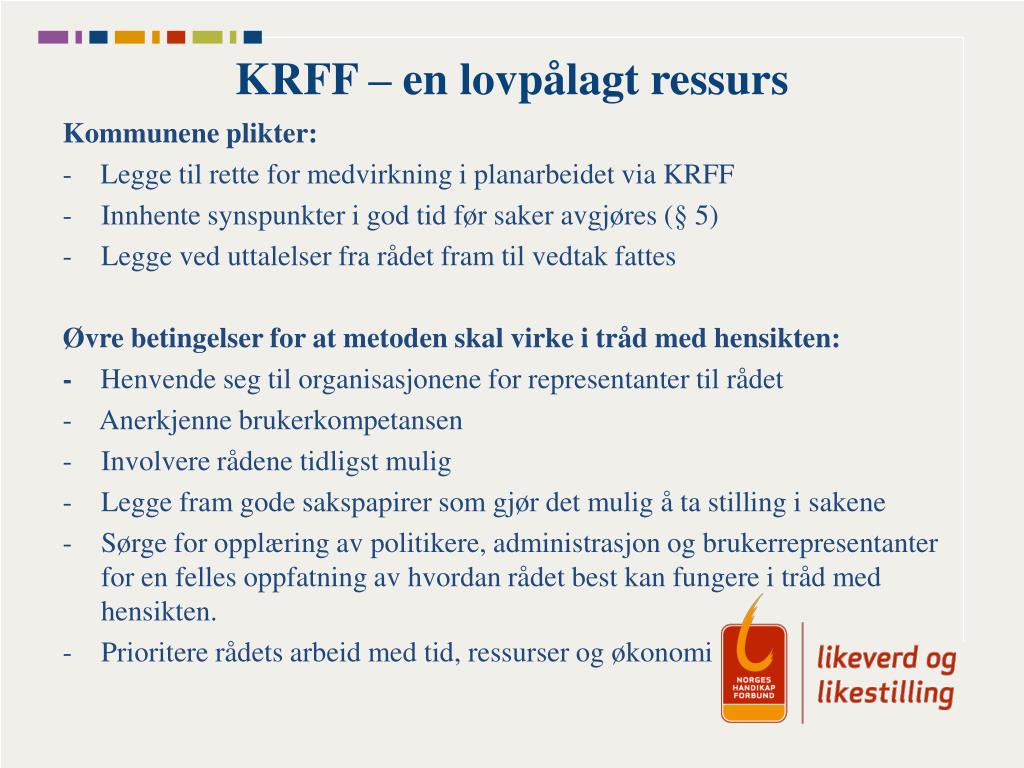 KRFF – en lovpålagt ressurs

Kommunene plikter:
- Legge til rette for medvirkning i planarbeidet via KRFF
- Innhente synspunkter i god tid før saker avgjøres (§ 5)
- Legge ved uttalelser fra rådet fram til vedtak fattes

Øvre betingelser for at metoden skal virke i tråd med hensikten:
- Henvende seg til organisasjonene for representanter til rådet
- Anerkjenne brukerkompetansen
- Involvere rådene tidligst mulig
- Legge fram gode sakspapirer som gjør det mulig å ta stilling i sakene
- Sørge for opplæring av politikere, administrasjon og brukerrepresentanter for en felles oppfatning av hvordan rådet best kan fungere i tråd med hensikten.
- Prioritere rådets arbeid med tid, ressurser og økonomi

NORGES HANDIKAP FORBUND

likeverd og likestilling